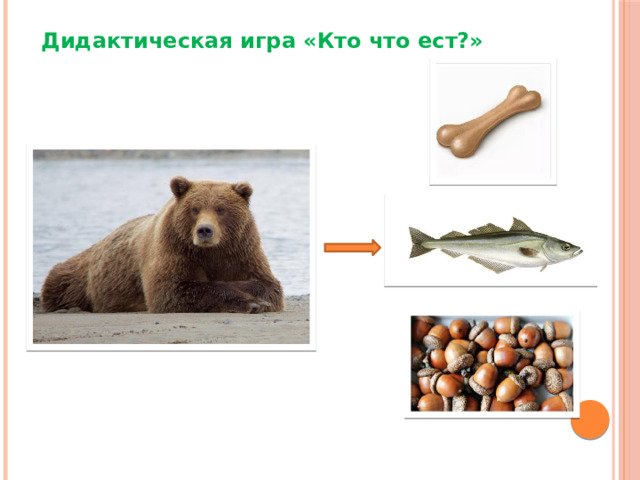 Дидактическая игра «Кто что ест?»